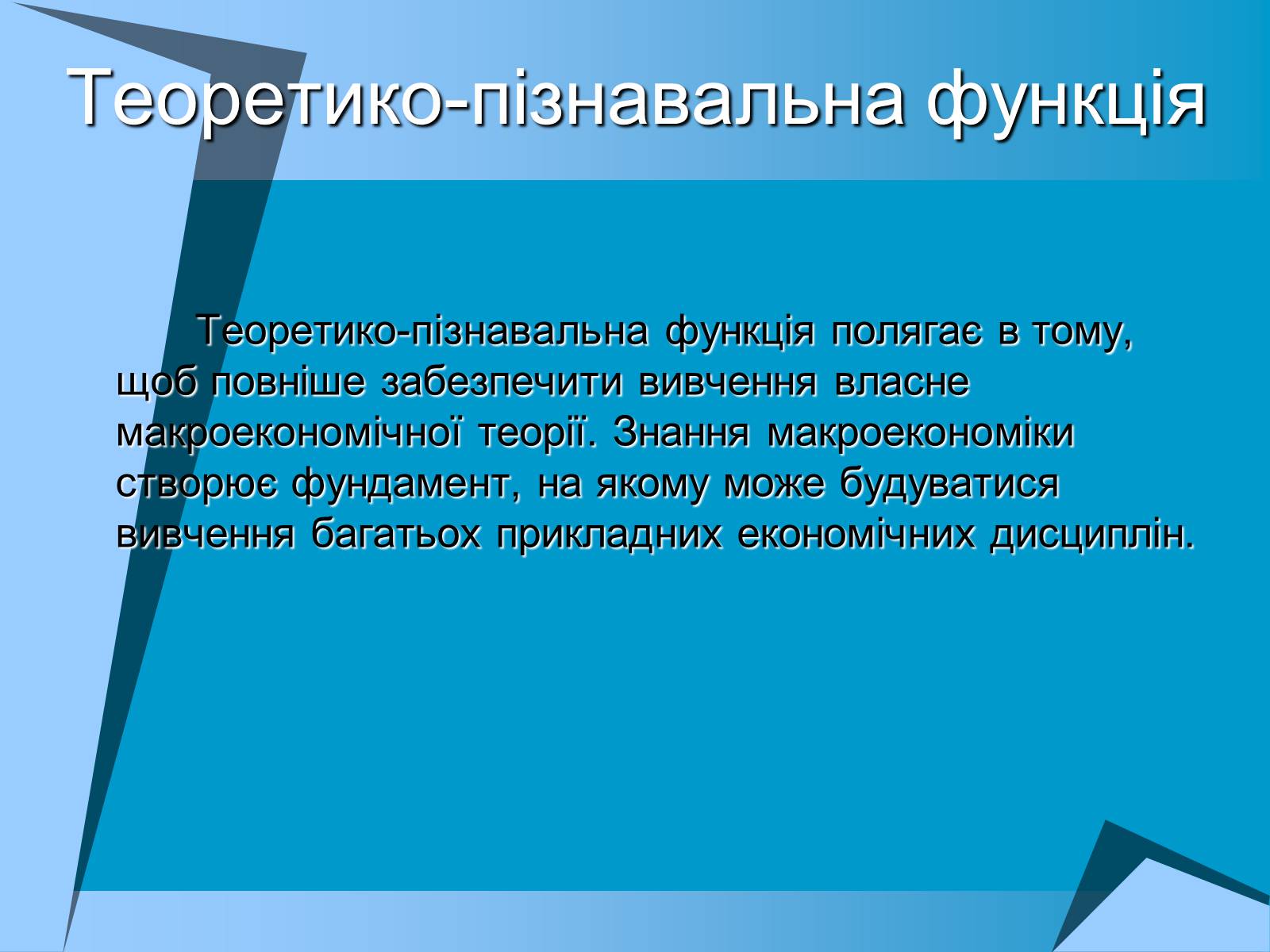 Теоретико-пізнавальна функція

Теоретико-пізнавальна функція полягає в тому, щоб повніше забезпечити вивчення власне макроекономічної теорії. Знання макроекономіки створює фундамент, на якому може будуватися вивчення багатьох прикладних економічних дисциплін.